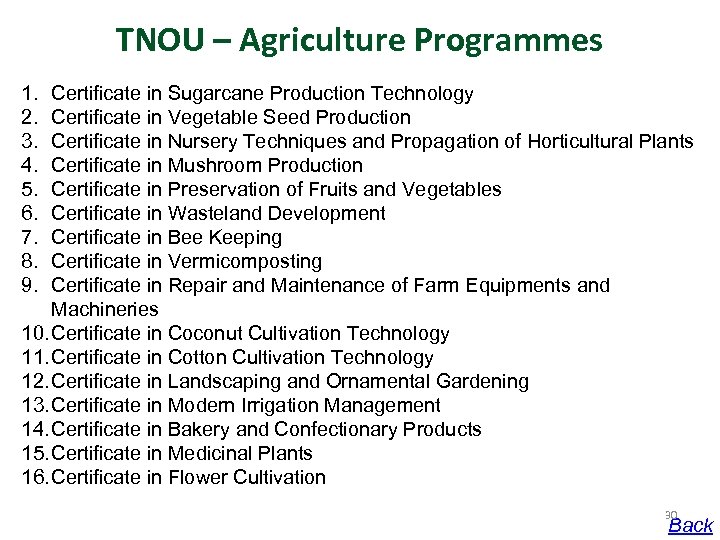 TNOU – Agriculture Programmes

1. Certificate in Sugarcane Production Technology
2. Certificate in Vegetable Seed Production
3. Certificate in Nursery Techniques and Propagation of Horticultural Plants
4. Certificate in Mushroom Production
5. Certificate in Preservation of Fruits and Vegetables
6. Certificate in Wasteland Development
7. Certificate in Bee Keeping
8. Certificate in Vermicomposting
9. Certificate in Repair and Maintenance of Farm Equipments and Machineries
10. Certificate in Coconut Cultivation Technology
11. Certificate in Cotton Cultivation Technology
12. Certificate in Landscaping and Ornamental Gardening
13. Certificate in Modern Irrigation Management
14. Certificate in Bakery and Confectionary Products
15. Certificate in Medicinal Plants
16. Certificate in Flower Cultivation

30
Back